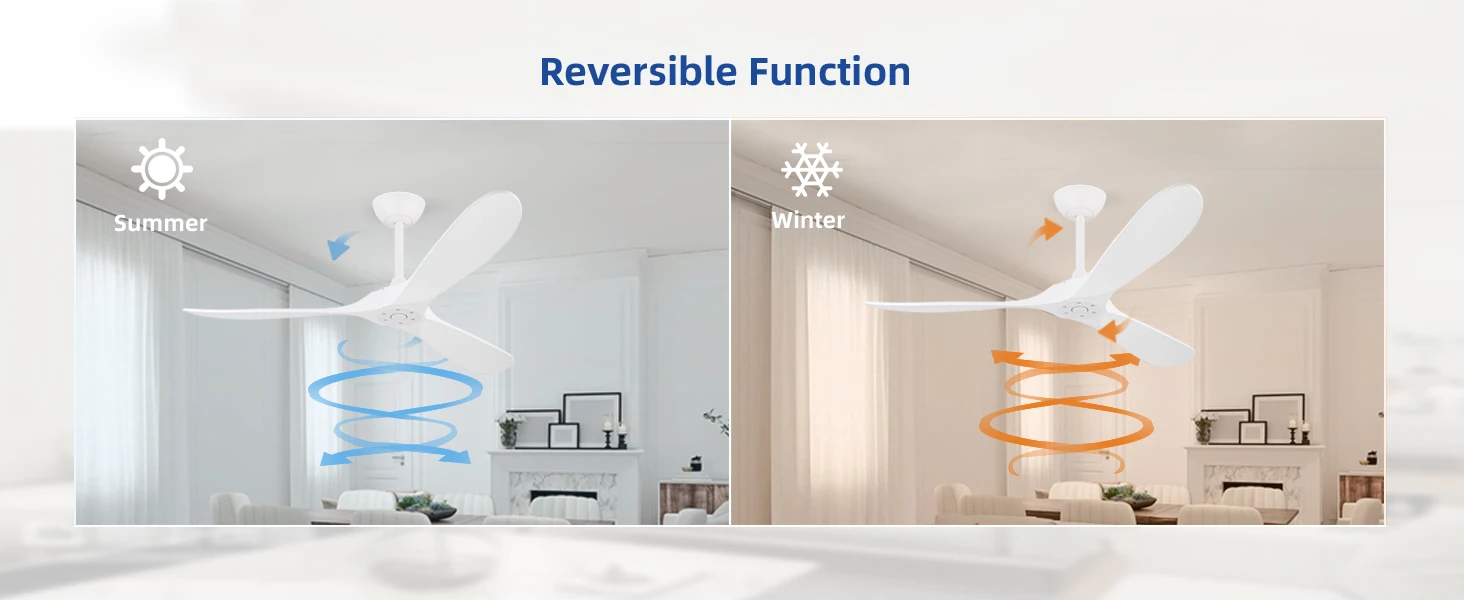 Reversible Function

Summer

Winter